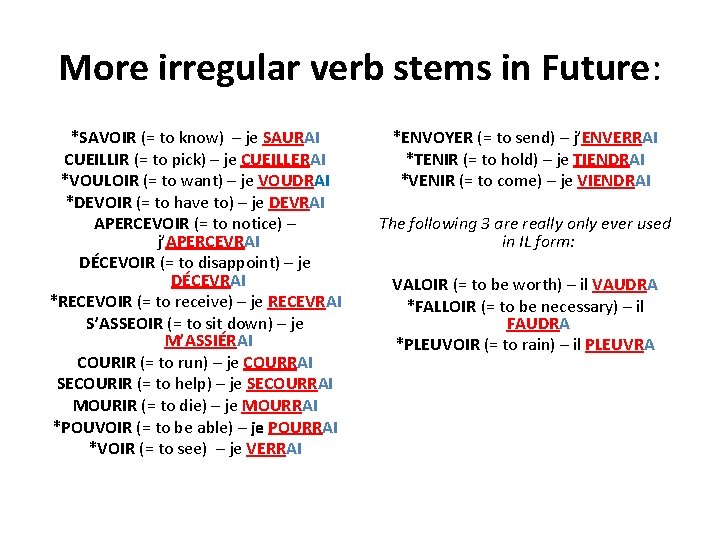 More irregular verb stems in Future:

*SAVOIR (= to know) – je SAURAI
CUEILLIR (= to pick) – je CUEILLERAI
*VOULOIR (= to want) – je VOUDRAI
*DEVOIR (= to have to) – je DEVRAI
APERCEVOIR (= to notice) – j'APERCEVRAI
DÉCEVOIR (= to disappoint) – je DÉCEVRAI
*RECEVOIR (= to receive) – je RECEVRAI
S'ASSEOIR (= to sit down) – je M'ASSIÉRAI
COURIR (= to run) – je COURRAI
SECOURIR (= to help) – je SECOURRAI
MOURIR (= to die) – je MOURRAI
*POUVOIR (= to be able) – je POURRAI
*VOIR (= to see) – je VERRAI

*ENVOYER (= to send) – j'ENVERRAI
*TENIR (= to hold) – je TIENDRAI
*VENIR (= to come) – je VIENDRAI

The following 3 are really only ever used in IL form:

VALOIR (= to be worth) – il VAUDRA
*FALLOIR (= to be necessary) – il FAUDRA
*PLEUVOIR (= to rain) – il PLEUVRA